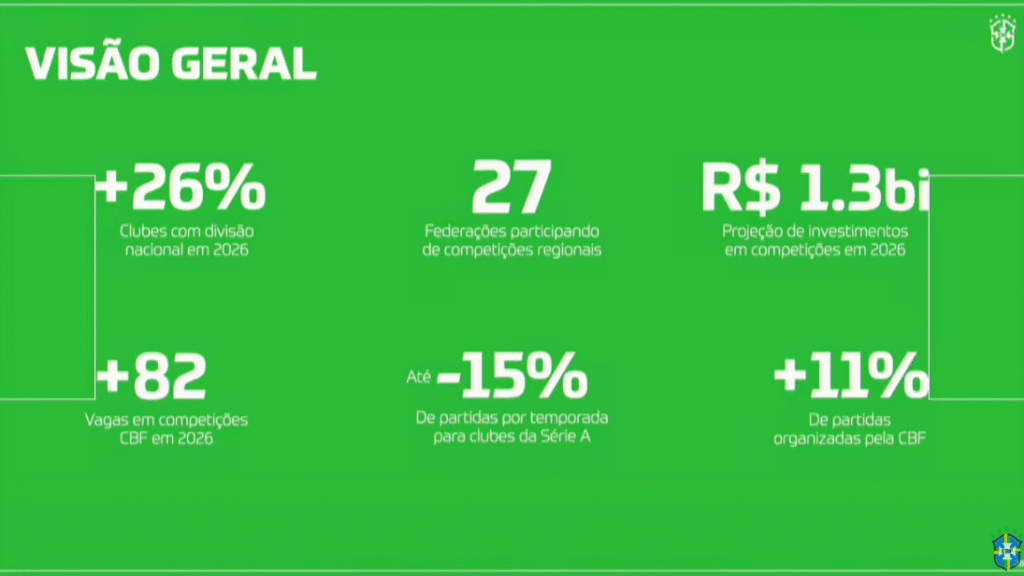 VISÃO GERAL

+26%
Clubes com divisão nacional em 2026

27
Federações participando de competições regionais

R$ 1.3bi
Projeção de investimentos em competições em 2026

+82
Vagas em competições CBF em 2026

Até -15%
De partidas por temporada para clubes da Série A

+11%
De partidas organizadas pela CBF